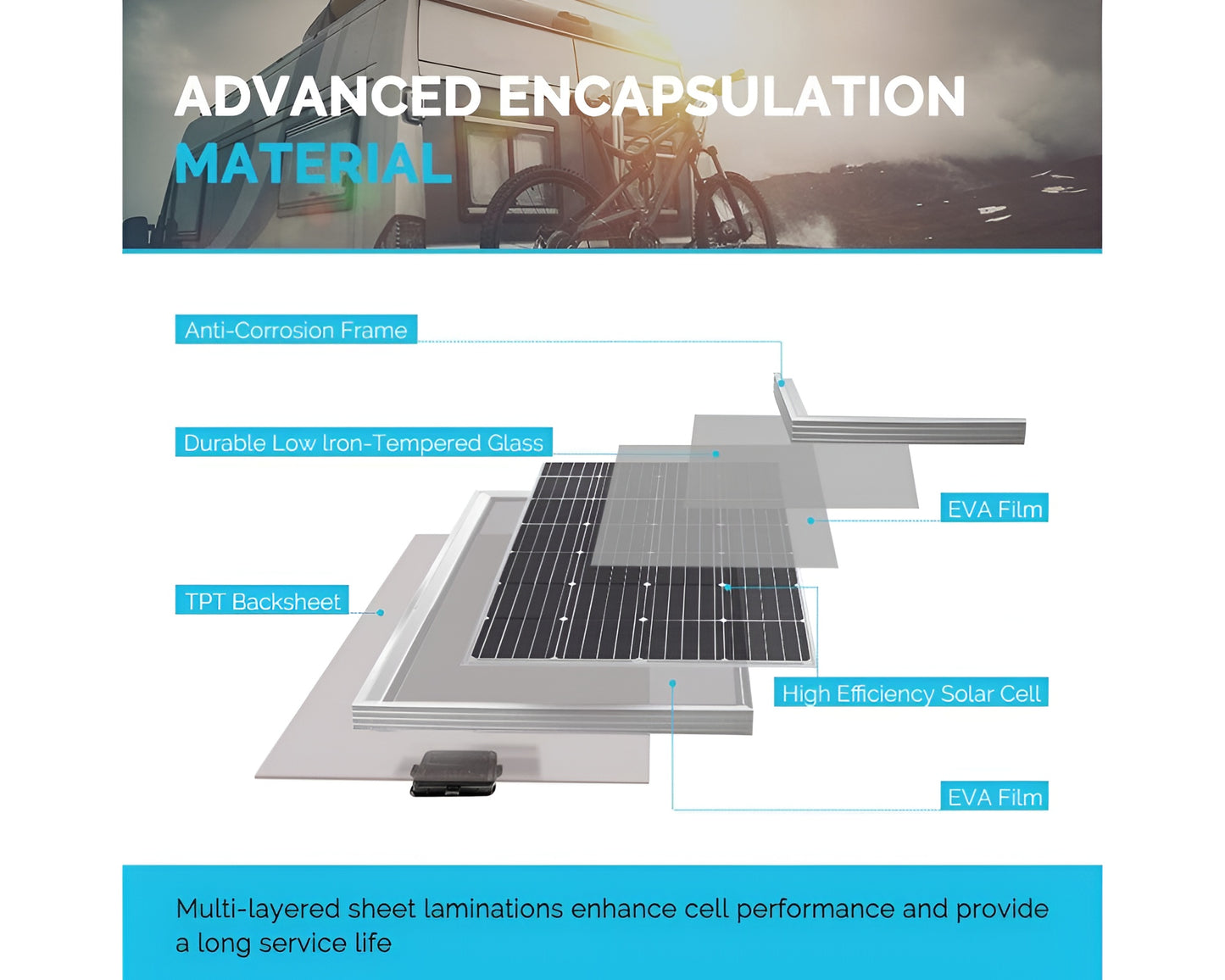 ADVANCED ENCAPSULATION MATERIAL

Anti-Corrosion Frame

Durable Low Iron-Tempered Glass

EVA Film

TPT Backsheet

High Efficiency Solar Cell

EVA Film

Multi-layered sheet laminations enhance cell performance and provide a long service life